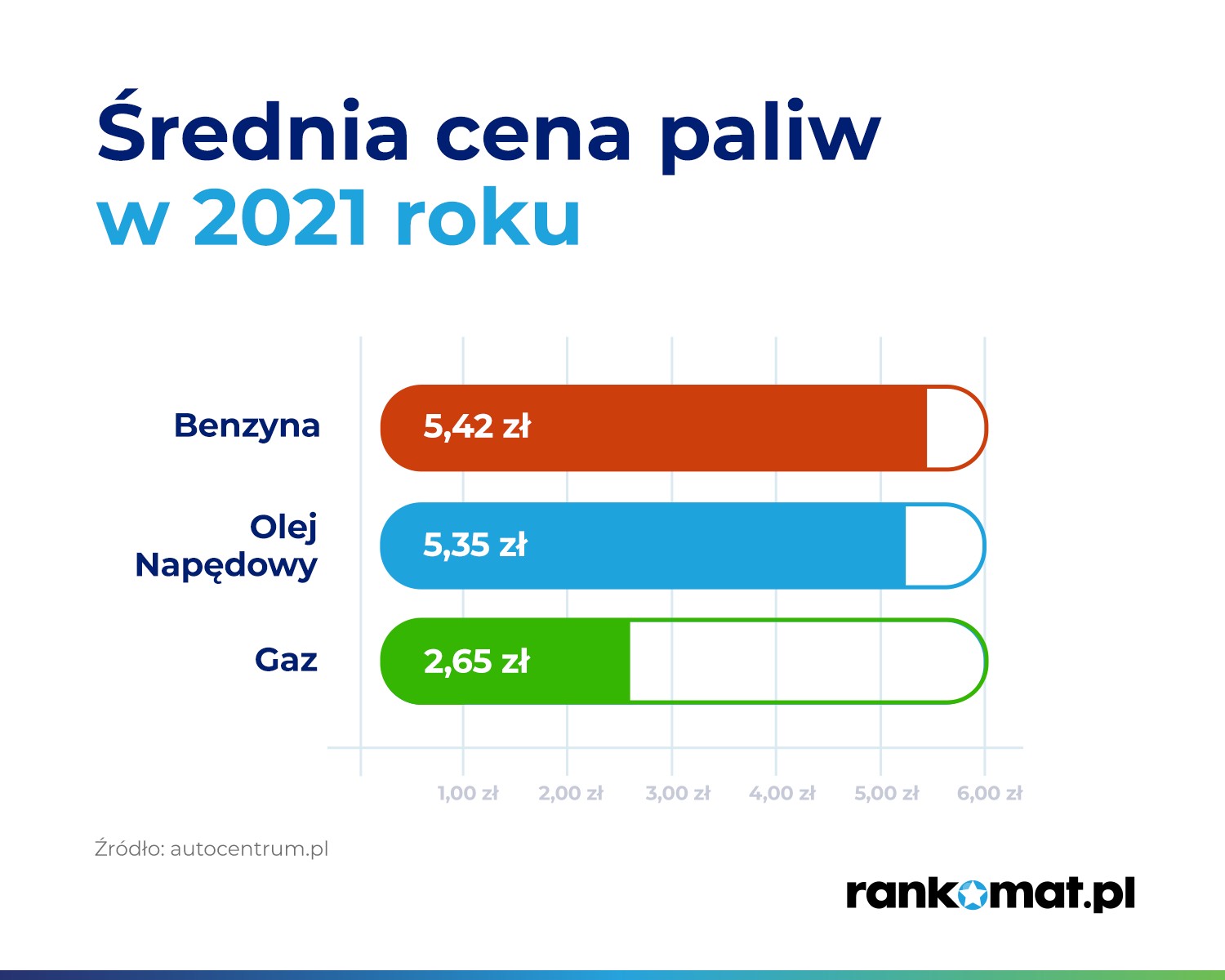 Średnia cena paliw
w 2021 roku

Benzyna 5,42 zł

Olej Napędowy 5,35 zł

Gaz 2,65 zł

1,00 zł 2,00 zł 3,00 zł 4,00 zł 5,00 zł 6,00 zł

Źródło: autocentrum.pl

rankomat.pl